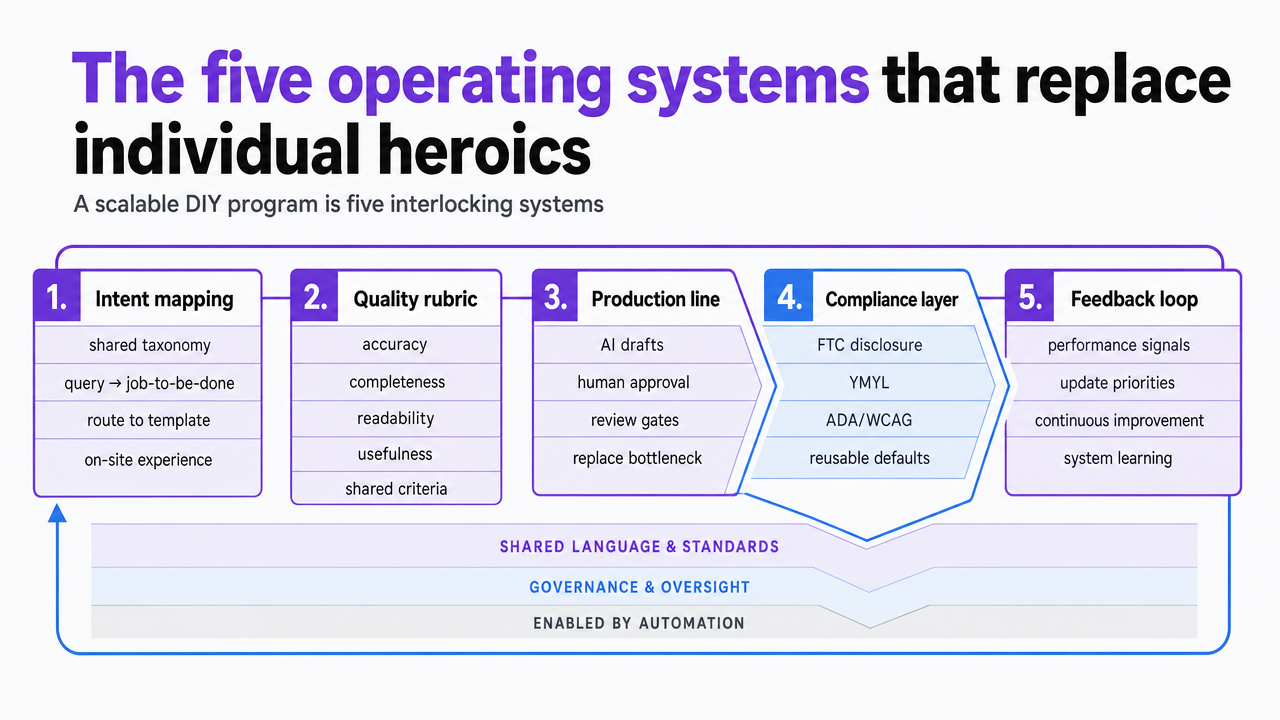 The five operating systems that replace individual heroics

A scalable DIY program is five interlocking systems

1. Intent mapping
shared taxonomy
query → job-to-be-done
route to template
on-site experience

2. Quality rubric
accuracy
completeness
readability
usefulness
shared criteria

3. Production line
AI drafts
human approval
review gates
replace bottleneck

4. Compliance layer
FTC disclosure
YMYL
ADA/WCAG
reusable defaults

5. Feedback loop
performance signals
update priorities
continuous improvement
system learning

SHARED LANGUAGE & STANDARDS
GOVERNANCE & OVERSIGHT
ENABLED BY AUTOMATION